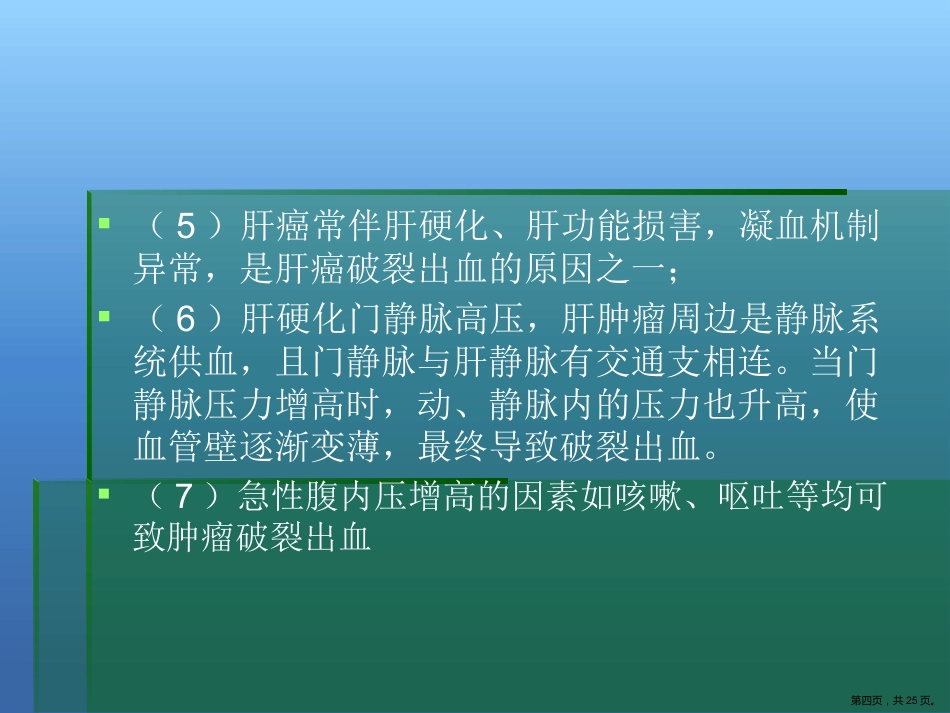 （5）肝癌常伴肝硬化、肝功能损害，凝血机制异常，是肝癌破裂出血的原因之一；

（6）肝硬化门静脉高压，肝肿瘤周边是静脉系统供血，且门静脉与肝静脉有交通支相连。当门静脉压力增高时，动、静脉内的压力也升高，使血管壁逐渐变薄，最终导致破裂出血。

（7）急性腹内压增高的因素如咳嗽、呕吐等均可致肿瘤破裂出血

第四页，共25页。